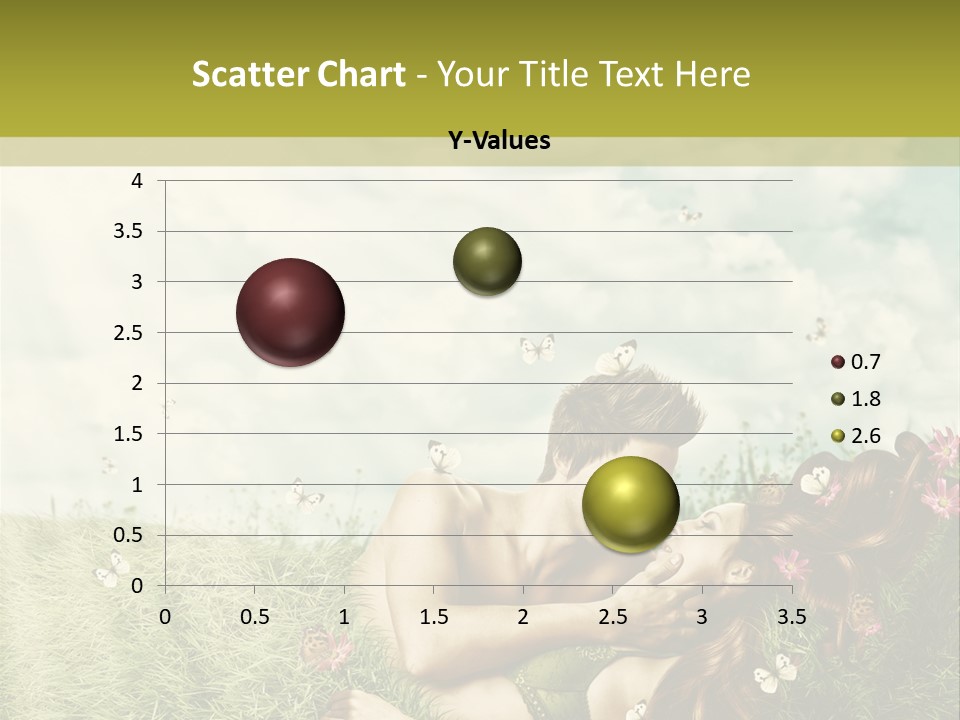 Scatter Chart - Your Title Text Here

Y-Values

4
3.5
3
2.5
2
1.5
1
0.5
0

0 0.5 1 1.5 2 2.5 3 3.5

0.7
1.8
2.6